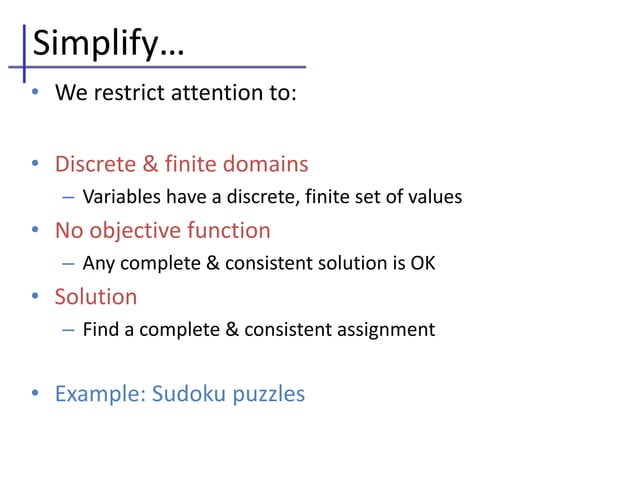 Simplify…

• We restrict attention to:

• Discrete & finite domains
– Variables have a discrete, finite set of values
• No objective function
– Any complete & consistent solution is OK
• Solution
– Find a complete & consistent assignment

• Example: Sudoku puzzles